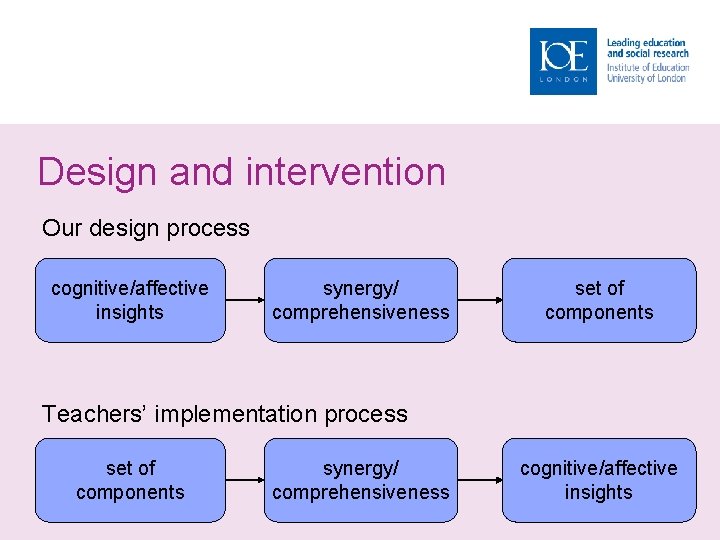 IOE
LONDON

Leading education and social research
Institute of Education
University of London

Design and intervention

Our design process

cognitive/affective insights

synergy/ comprehensiveness

set of components

Teachers' implementation process

set of components

synergy/ comprehensiveness

cognitive/affective insights